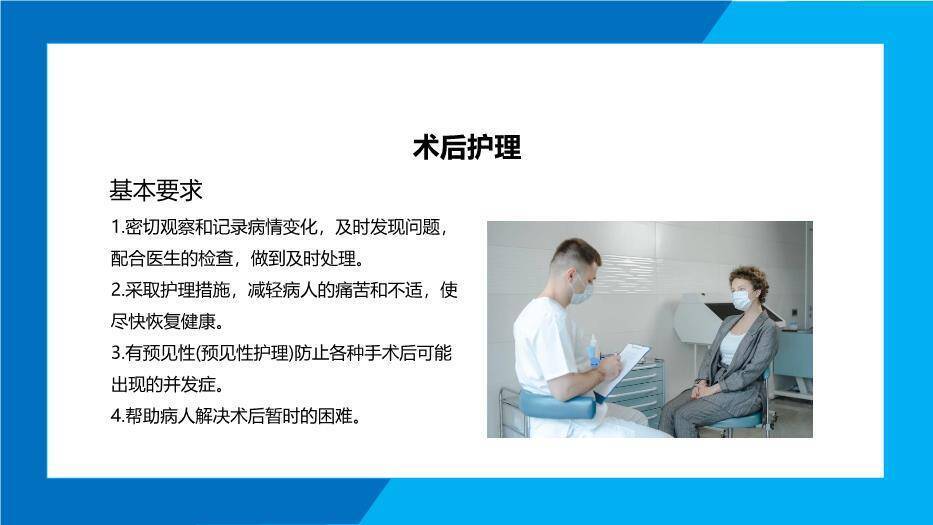 术后护理

基本要求

1.密切观察和记录病情变化，及时发现问题，配合医生的检查，做到及时处理。

2.采取护理措施，减轻病人的痛苦和不适，使尽快恢复健康。

3.有预见性(预见性护理)防止各种手术后可能出现的并发症。

4.帮助病人解决术后暂时的困难。